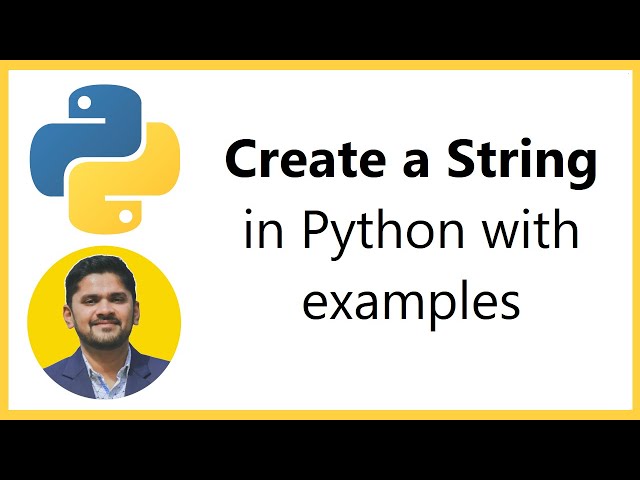 Create a String in Python with examples